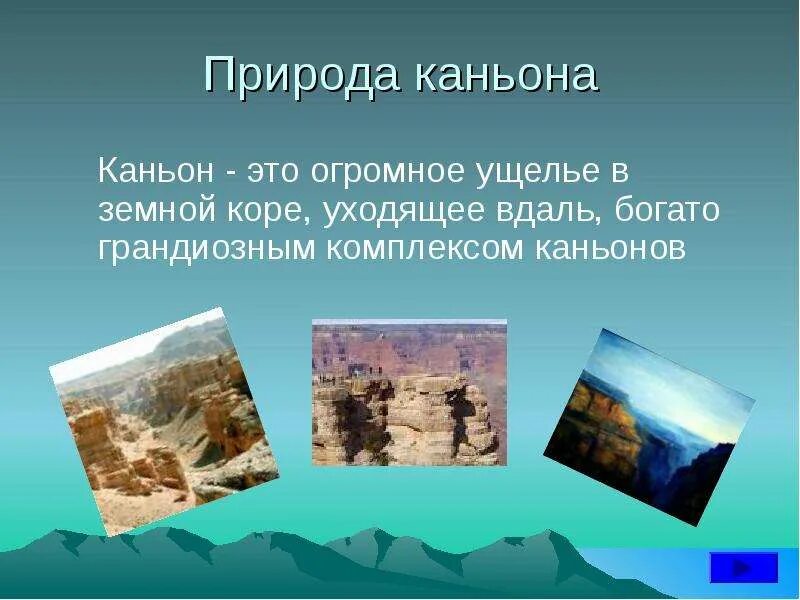 Природа каньона

Каньон - это огромное ущелье в земной коре, уходящее вдаль, богато грандиозным комплексом каньонов